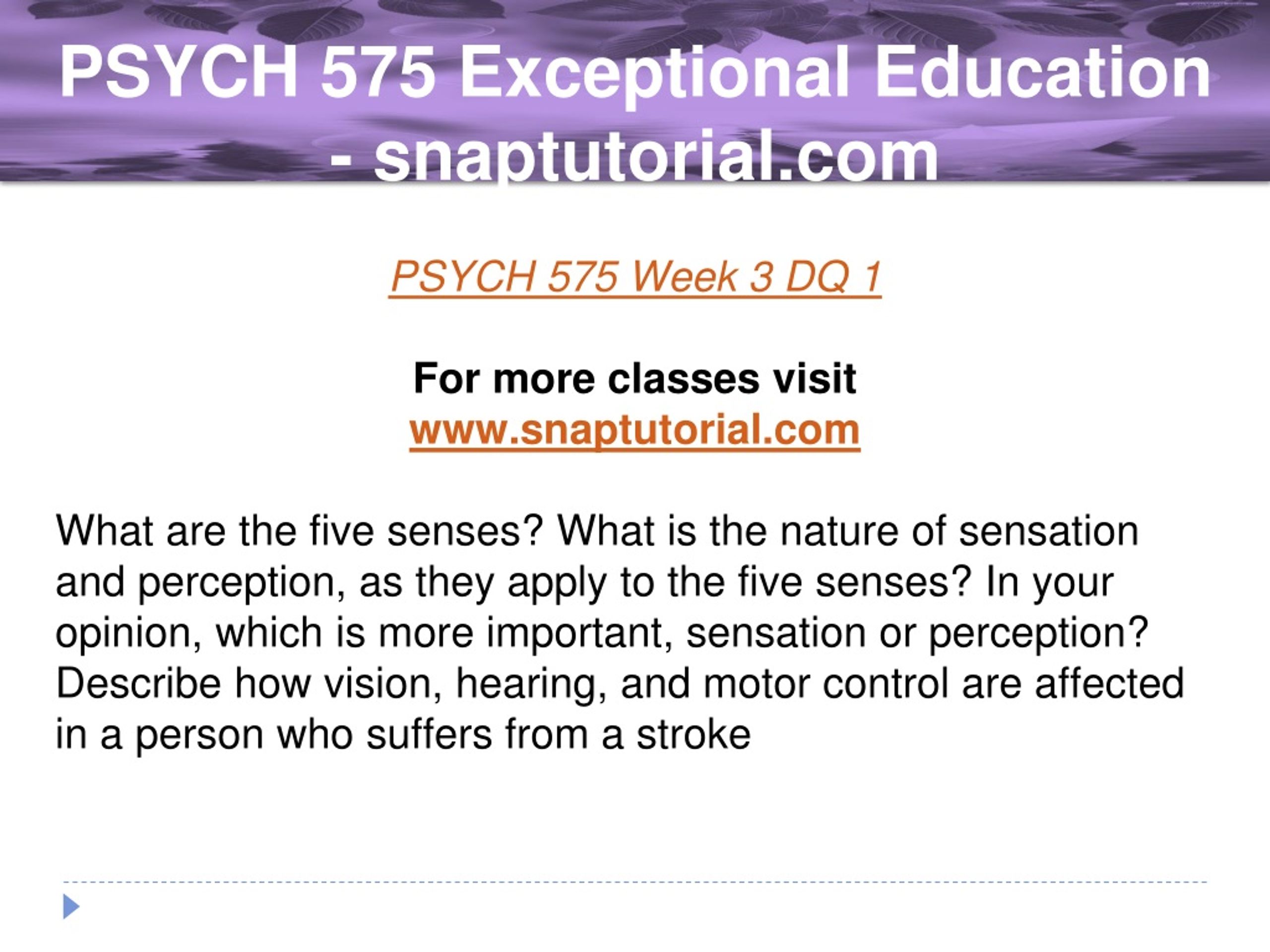 PSYCH 575 Exceptional Education - snaptutorial.com

PSYCH 575 Week 3 DQ 1

For more classes visit
www.snaptutorial.com

What are the five senses? What is the nature of sensation and perception, as they apply to the five senses? In your opinion, which is more important, sensation or perception? Describe how vision, hearing, and motor control are affected in a person who suffers from a stroke